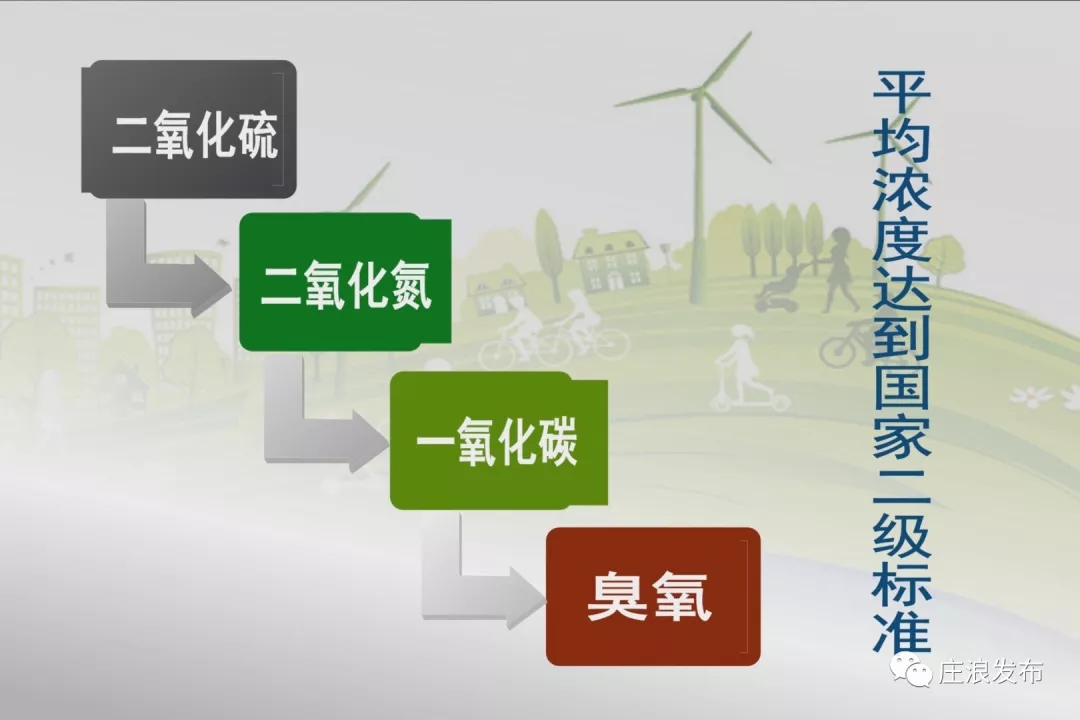 二氧化硫

二氧化氮

一氧化碳

臭氧

平均浓度达到国家二级标准

庄浪发布